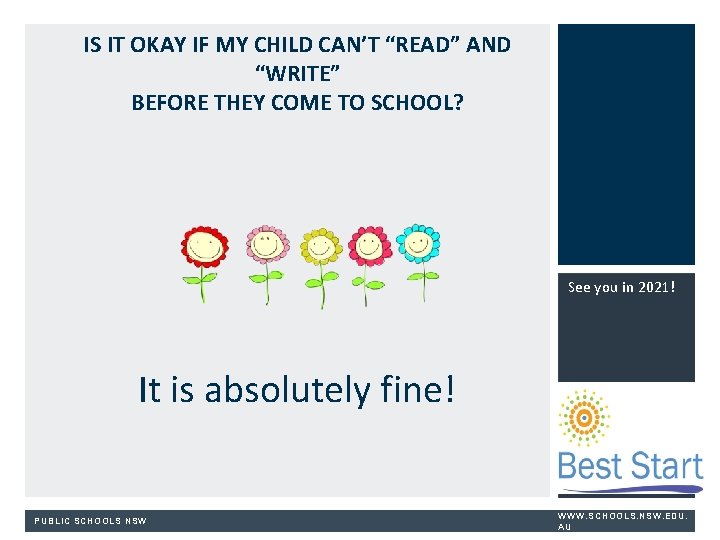 IS IT OKAY IF MY CHILD CAN'T "READ" AND "WRITE" BEFORE THEY COME TO SCHOOL?

It is absolutely fine!

See you in 2021!

Best Start

PUBLIC SCHOOLS NSW

WWW.SCHOOLS.NSW.EDU.AU